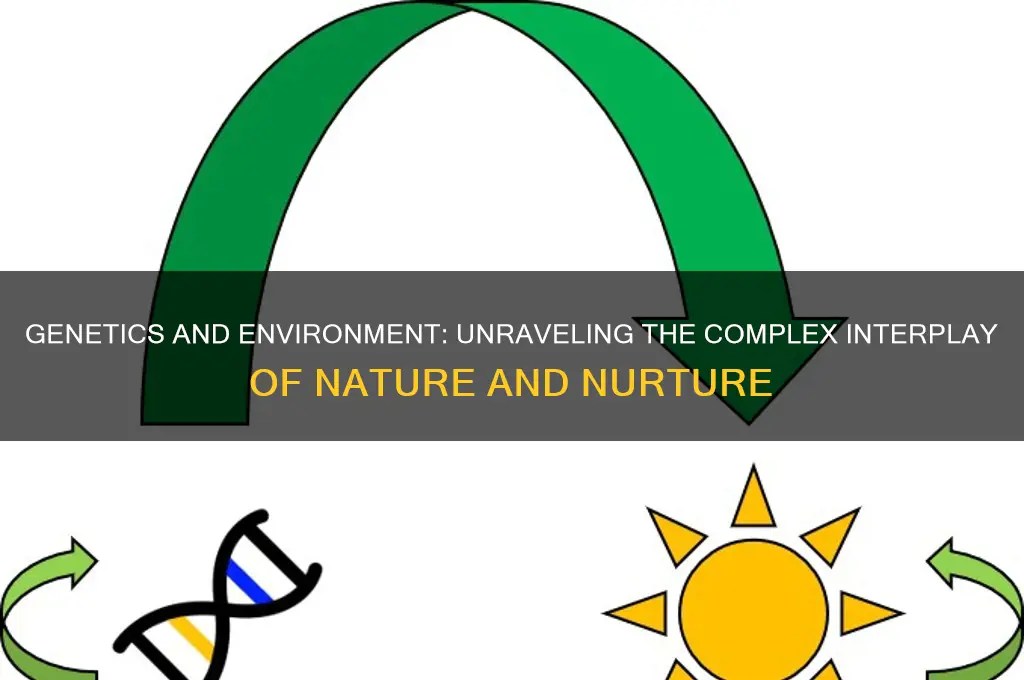 GENETICS AND ENVIRONMENT: UNRAVELING THE COMPLEX INTERPLAY OF NATURE AND NURTURE